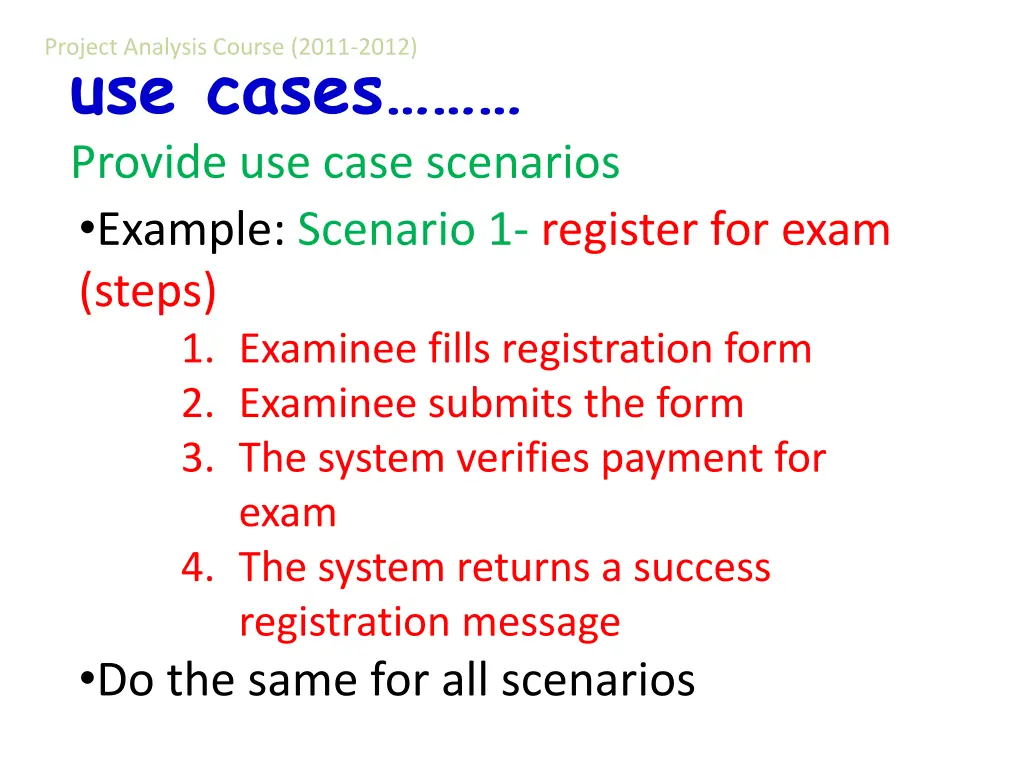 Project Analysis Course (2011-2012)

use cases………

Provide use case scenarios

•Example: Scenario 1- register for exam (steps)

1. Examinee fills registration form
2. Examinee submits the form
3. The system verifies payment for exam
4. The system returns a success registration message

•Do the same for all scenarios